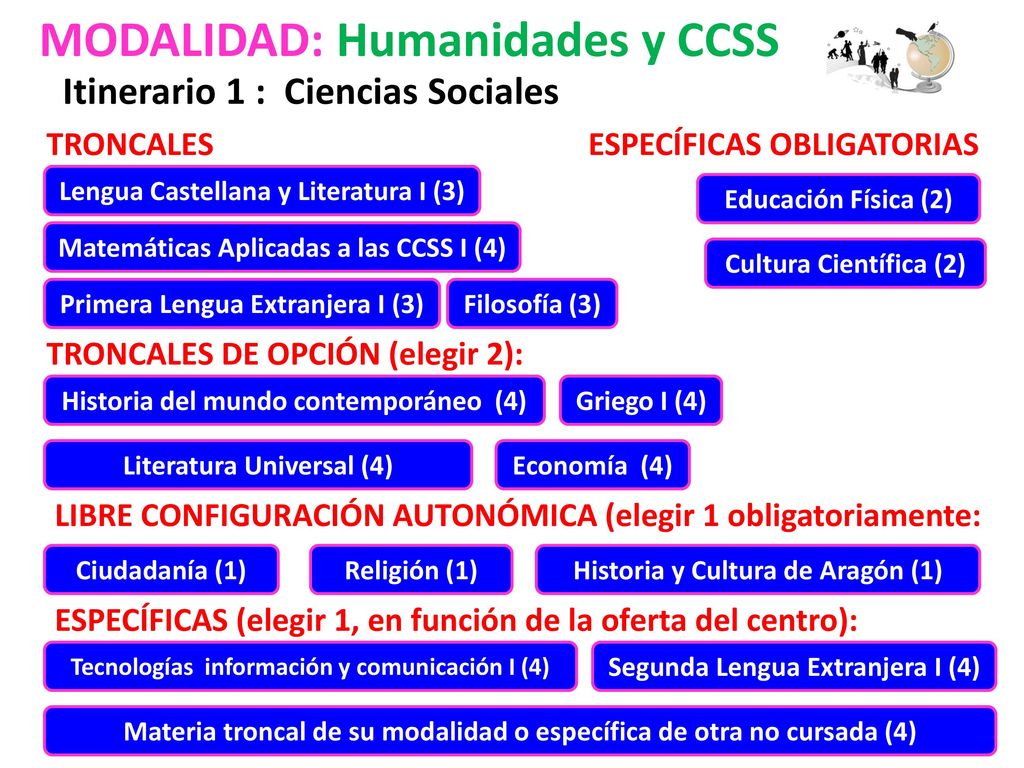 MODALIDAD: Humanidades y CCSS

Itinerario 1 : Ciencias Sociales

TRONCALES

Lengua Castellana y Literatura I (3)

Matemáticas Aplicadas a las CCSS I (4)

Primera Lengua Extranjera I (3)

Filosofía (3)

ESPECÍFICAS OBLIGATORIAS

Educación Física (2)

Cultura Científica (2)

TRONCALES DE OPCIÓN (elegir 2):

Historia del mundo contemporáneo (4)

Griego I (4)

Literatura Universal (4)

Economía (4)

LIBRE CONFIGURACIÓN AUTONÓMICA (elegir 1 obligatoriamente:

Ciudadanía (1)

Religión (1)

Historia y Cultura de Aragón (1)

ESPECÍFICAS (elegir 1, en función de la oferta del centro):

Tecnologías información y comunicación I (4)

Segunda Lengua Extranjera I (4)

Materia troncal de su modalidad o específica de otra no cursada (4)